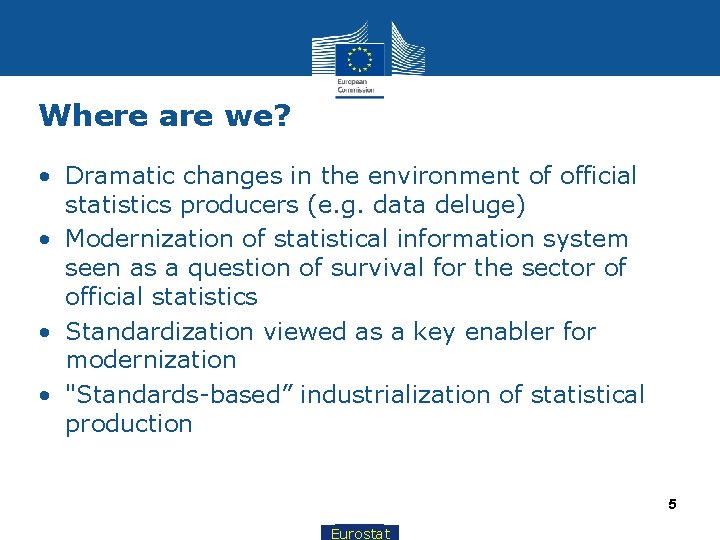 European Commission

Where are we?

• Dramatic changes in the environment of official statistics producers (e.g. data deluge)
• Modernization of statistical information system seen as a question of survival for the sector of official statistics
• Standardization viewed as a key enabler for modernization
• "Standards-based” industrialization of statistical production

5

Eurostat